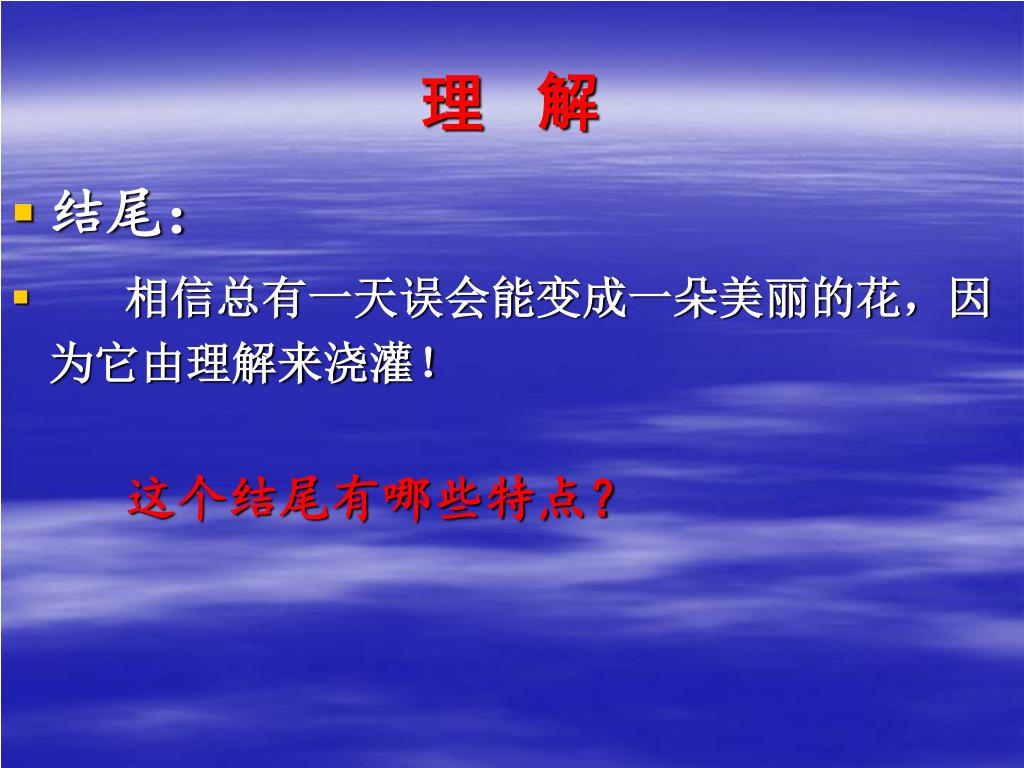 理　解

结尾：

相信总有一天误会能变成一朵美丽的花，因为它由理解来浇灌！

这个结尾有哪些特点？